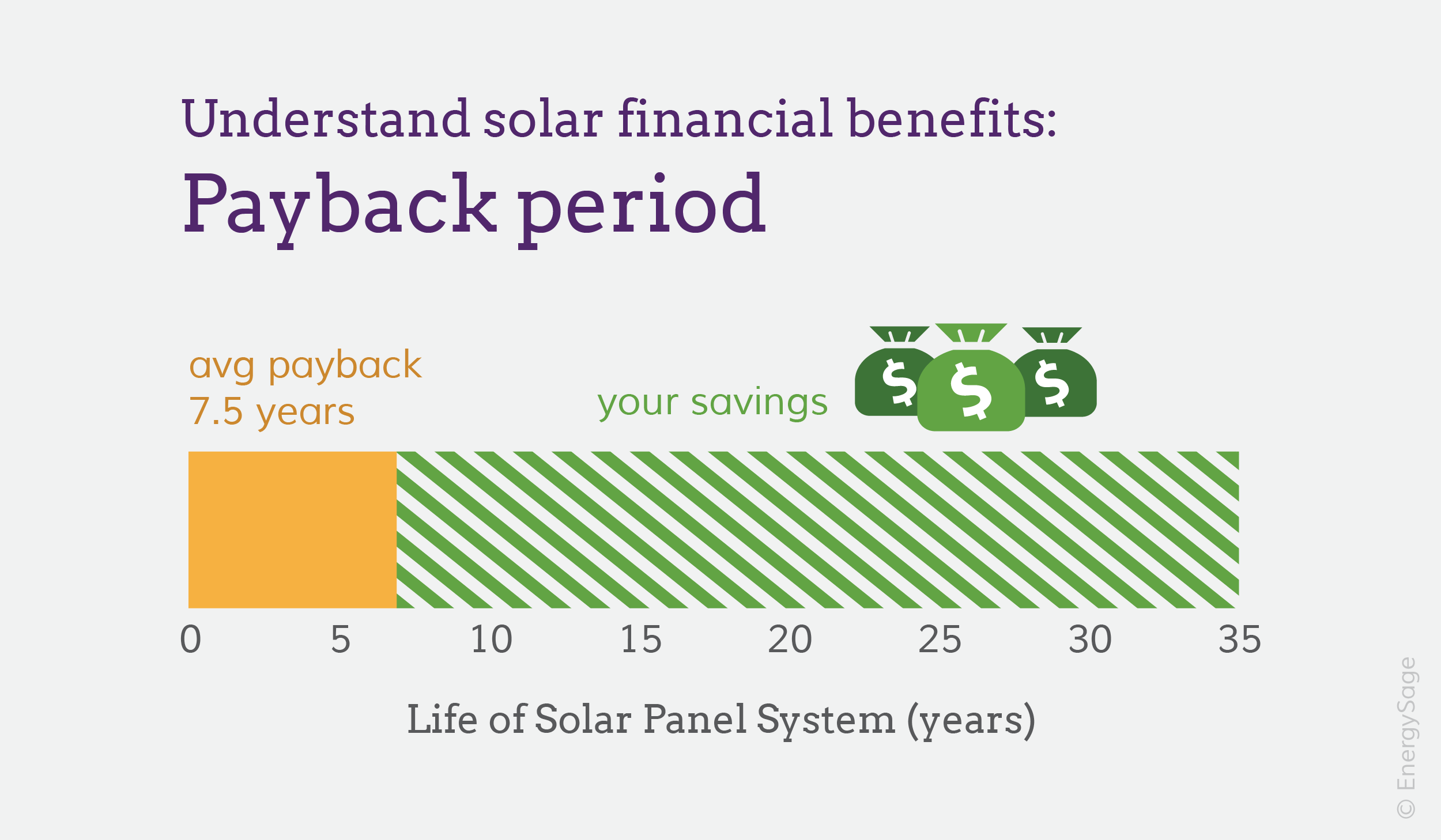 Understand solar financial benefits:
Payback period

avg payback
7.5 years

your savings

$ $ $

0 5 10 15 20 25 30 35

Life of Solar Panel System (years)

© EnergySage